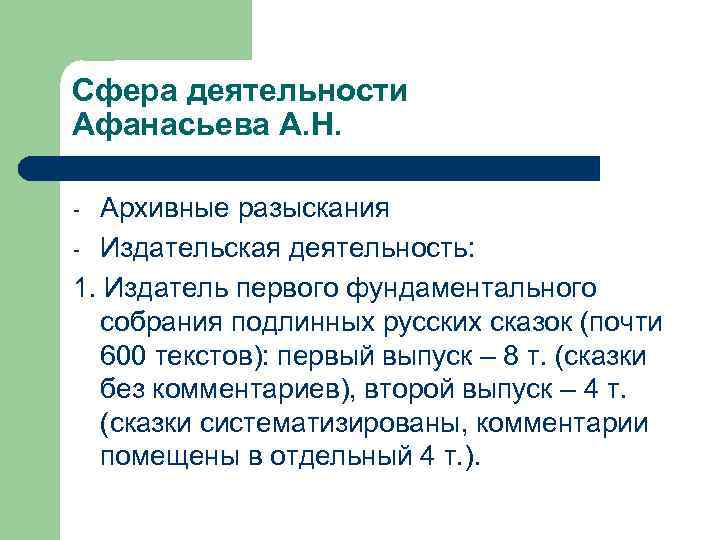 Сфера деятельности Афанасьева А.Н.

- Архивные разыскания
- Издательская деятельность:

1. Издатель первого фундаментального собрания подлинных русских сказок (почти 600 текстов): первый выпуск – 8 т. (сказки без комментариев), второй выпуск – 4 т. (сказки систематизированы, комментарии помещены в отдельный 4 т.).